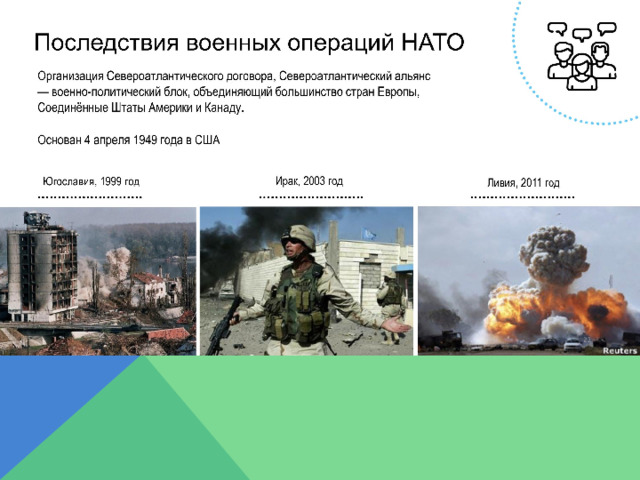 Последствия военных операций НАТО

Организация Североатлантического договора, Североатлантический альянс — военно-политический блок, объединяющий большинство стран Европы, Соединённые Штаты Америки и Канаду.

Основан 4 апреля 1949 года в США

Югославия, 1999 год

Ирак, 2003 год

Ливия, 2011 год

Reuters